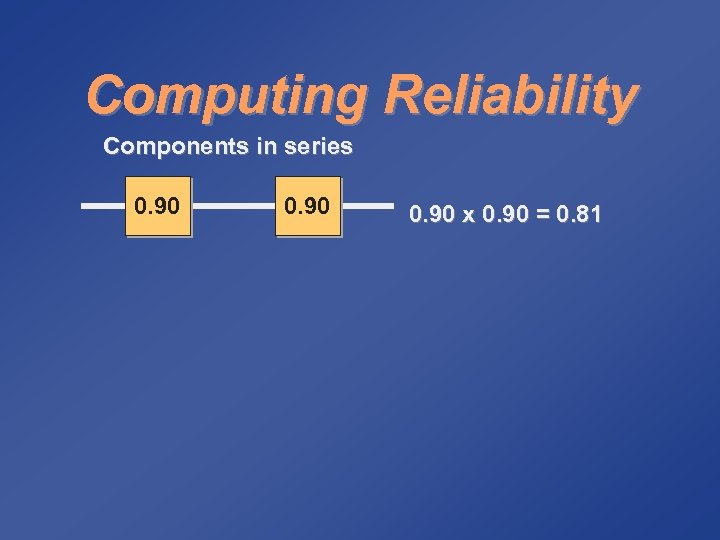 Computing Reliability

Components in series

0.90

0.90

0.90 x 0.90 = 0.81